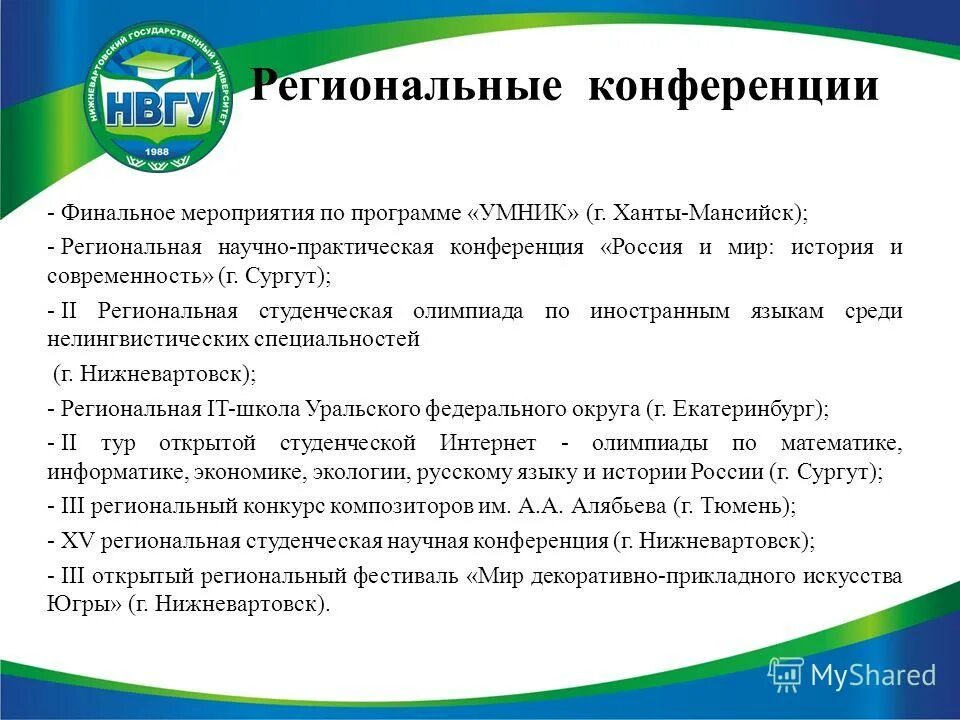 НИЖНЕВАРТОВСКИЙ ГОСУДАРСТВЕННЫЙ УНИВЕРСИТЕТ
НВГУ
1988

Региональные конференции

- Финальное мероприятия по программе «УМНИК» (г. Ханты-Мансийск);

- Региональная научно-практическая конференция «Россия и мир: история и современность» (г. Сургут);

- II Региональная студенческая олимпиада по иностранным языкам среди нелингвистических специальностей

(г. Нижневартовск);

- Региональная IT-школа Уральского федерального округа (г. Екатеринбург);

- II тур открытой студенческой Интернет - олимпиады по математике, информатике, экономике, экологии, русскому языку и истории России (г. Сургут);

- III региональный конкурс композиторов им. А.А. Алябьева (г. Тюмень);

- XV региональная студенческая научная конференция (г. Нижневартовск);

- III открытый региональный фестиваль «Мир декоративно-прикладного искусства Югры» (г. Нижневартовск).

MyShared